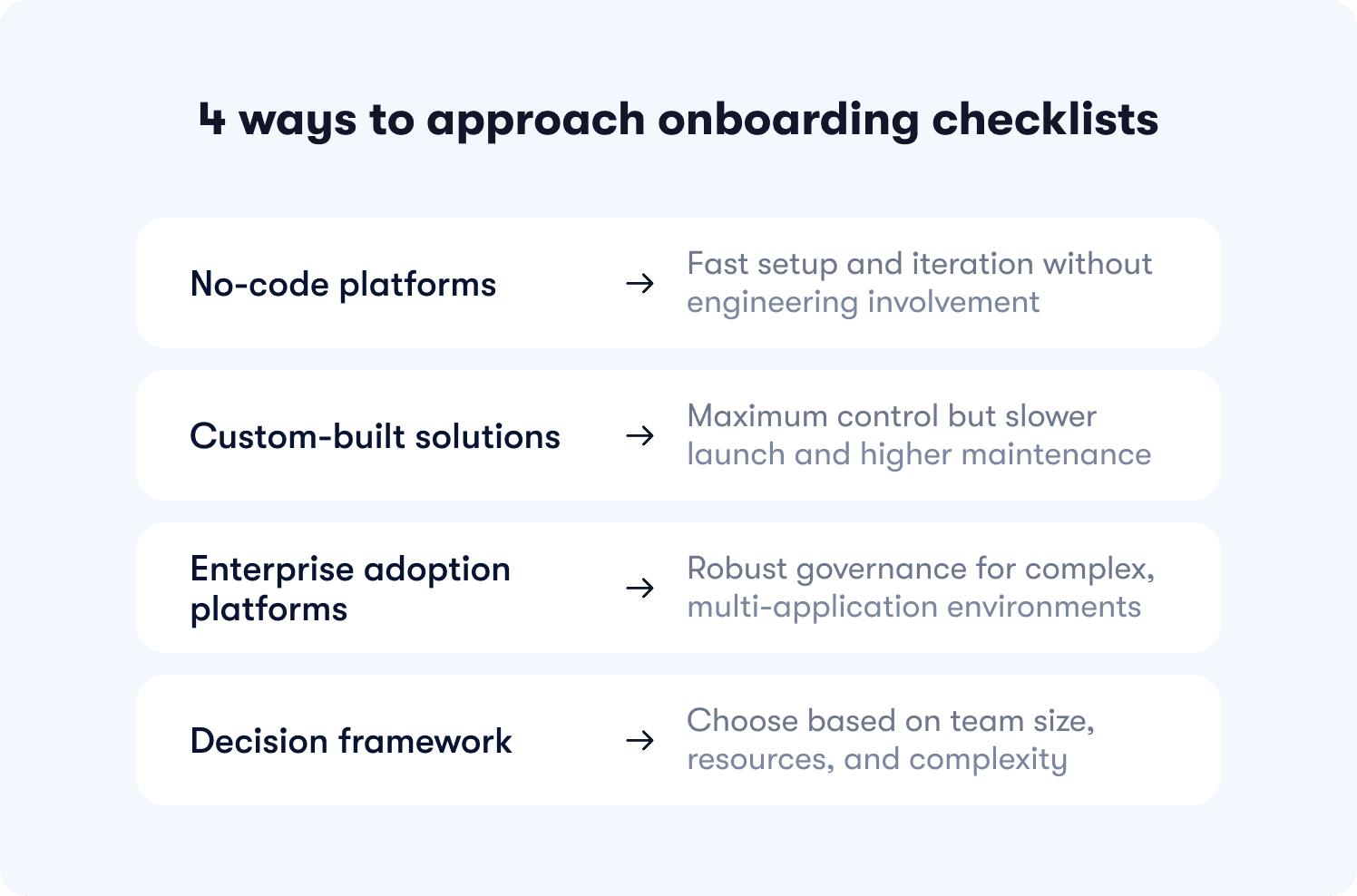 4 ways to approach onboarding checklists

No-code platforms → Fast setup and iteration without engineering involvement

Custom-built solutions → Maximum control but slower launch and higher maintenance

Enterprise adoption platforms → Robust governance for complex, multi-application environments

Decision framework → Choose based on team size, resources, and complexity